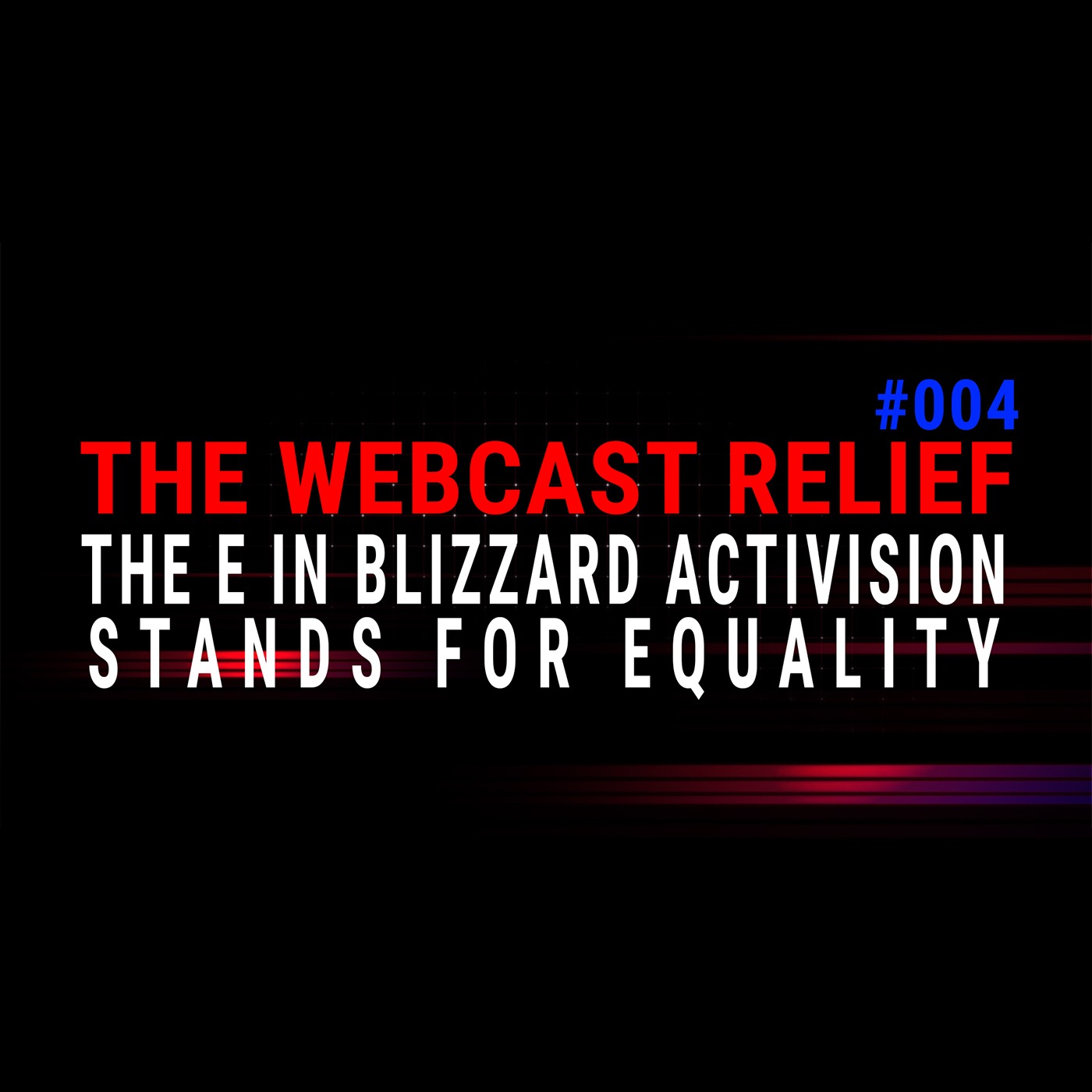 #004
THE WEBCAST RELIEF
THE E IN BLIZZARD ACTIVISION
STANDS FOR EQUALITY